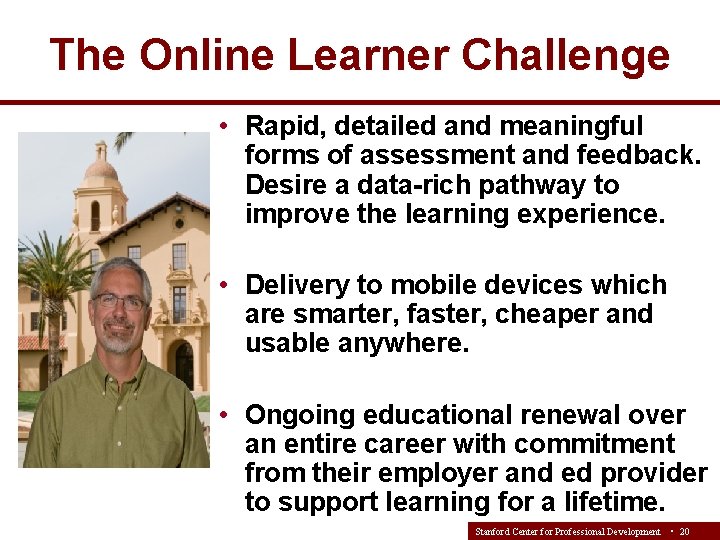 The Online Learner Challenge

• Rapid, detailed and meaningful forms of assessment and feedback. Desire a data-rich pathway to improve the learning experience.

• Delivery to mobile devices which are smarter, faster, cheaper and usable anywhere.

• Ongoing educational renewal over an entire career with commitment from their employer and ed provider to support learning for a lifetime.

Stanford Center for Professional Development • 20